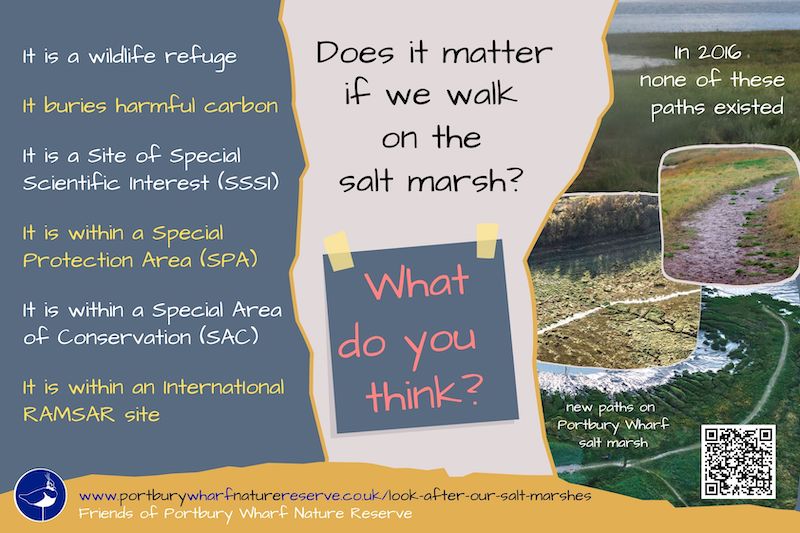 It is a wildlife refuge

It buries harmful carbon

It is a Site of Special Scientific Interest (SSSI)

It is within a Special Protection Area (SPA)

It is within a Special Area of Conservation (SAC)

It is within an International RAMSAR site

Does it matter if we walk on the salt marsh?

What do you think?

In 2016 none of these paths existed

new paths on Portbury Wharf salt marsh

www.portburywharfnaturereserve.co.uk/look-after-our-salt-marshes
Friends of Portbury Wharf Nature Reserve